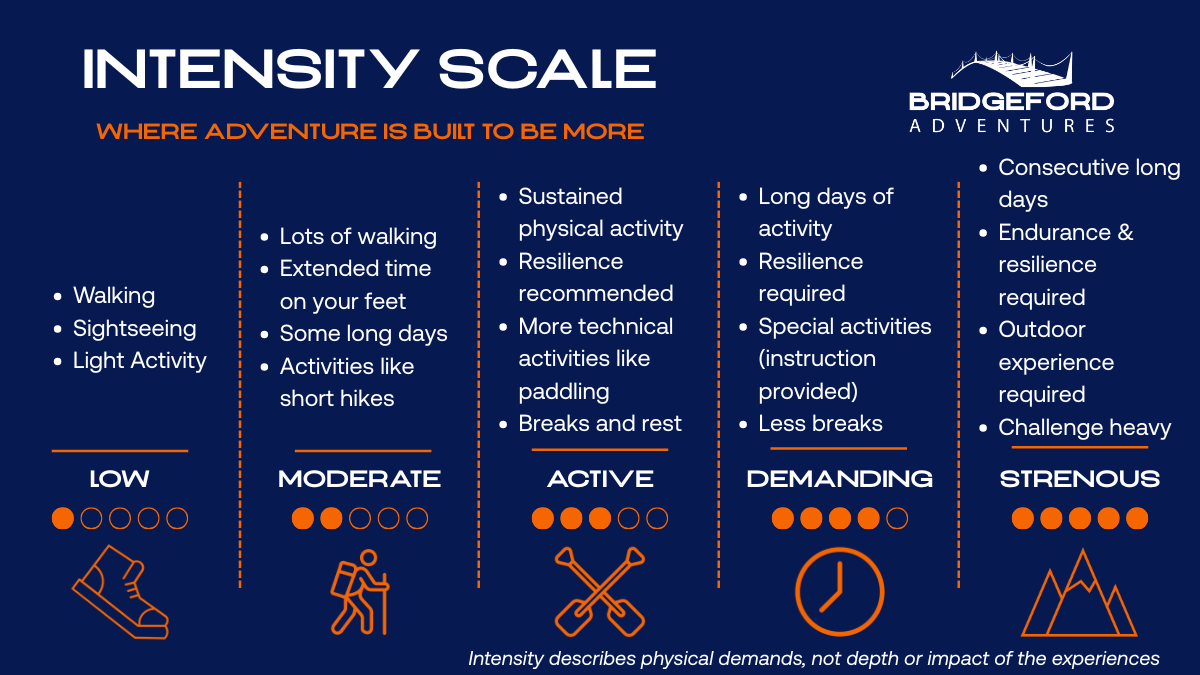 INTENSITY SCALE

WHERE ADVENTURE IS BUILT TO BE MORE

BRIDGEFORD
ADVENTURES

- Walking
- Sightseeing
- Light Activity

LOW

- Lots of walking
- Extended time on your feet
- Some long days
- Activities like short hikes

MODERATE

- Sustained physical activity
- Resilience recommended
- More technical activities like paddling
- Breaks and rest

ACTIVE

- Long days of activity
- Resilience required
- Special activities (instruction provided)
- Less breaks

DEMANDING

- Consecutive long days
- Endurance & resilience required
- Outdoor experience required
- Challenge heavy

STRENOUS

Intensity describes physical demands, not depth or impact of the experiences